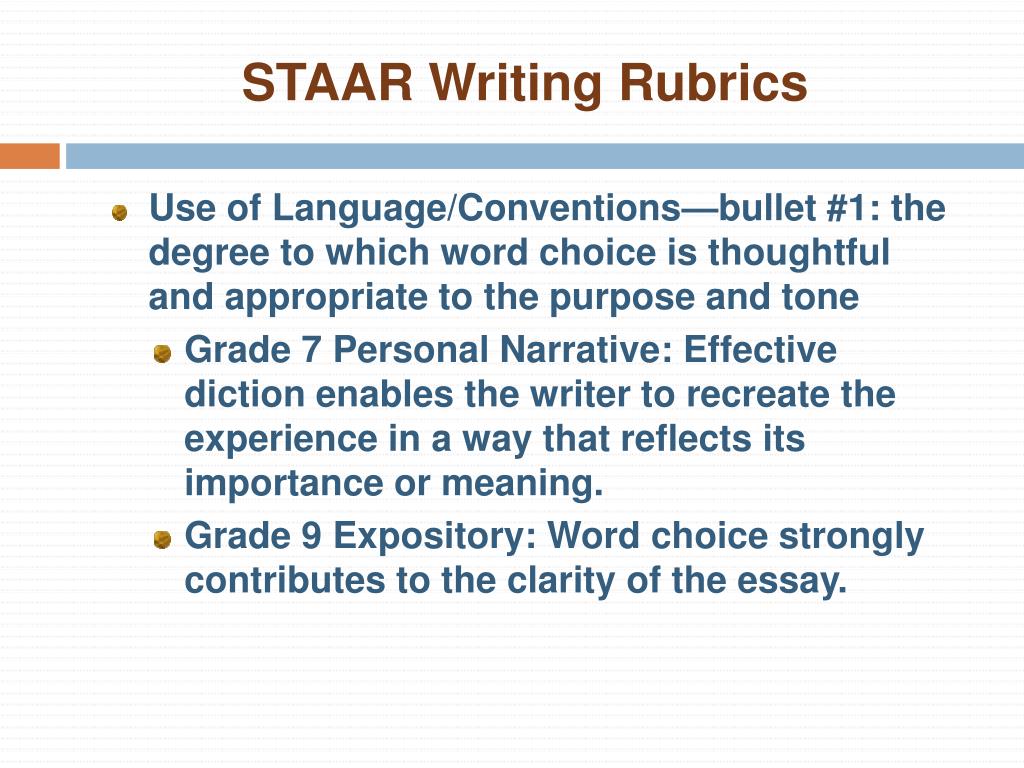 STAAR Writing Rubrics

Use of Language/Conventions—bullet #1: the degree to which word choice is thoughtful and appropriate to the purpose and tone

Grade 7 Personal Narrative: Effective diction enables the writer to recreate the experience in a way that reflects its importance or meaning.

Grade 9 Expository: Word choice strongly contributes to the clarity of the essay.